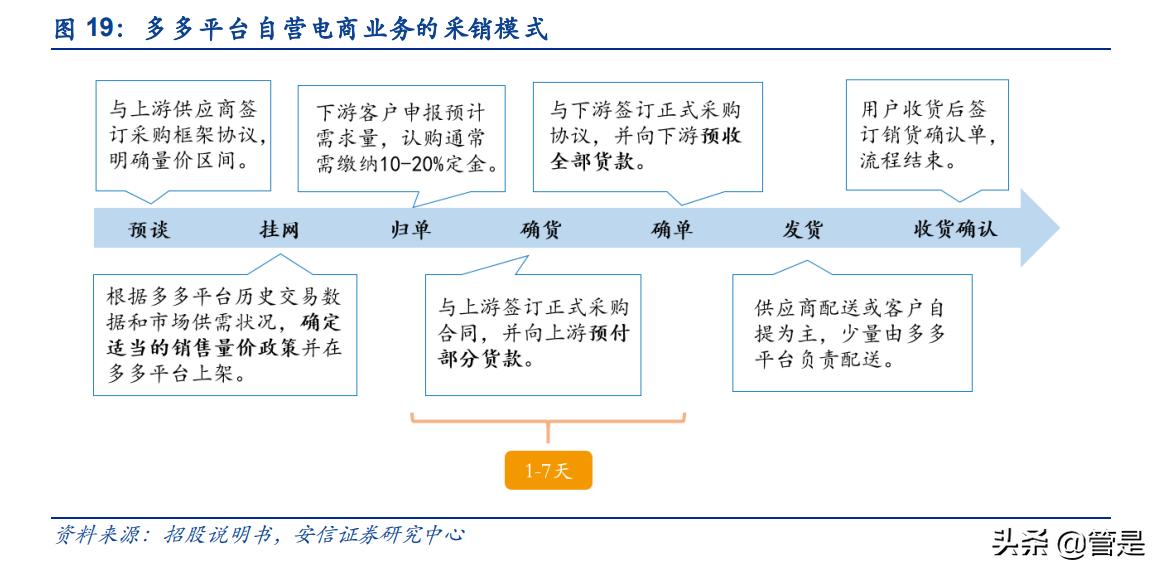 图 19：多多平台自营电商业务的采销模式

与上游供应商签订采购框架协议，明确量价区间。

下游客户申报预计需求量，认购通常需缴纳10-20%定金。

与下游签订正式采购协议，并向下游预收全部货款。

用户收货后签订销货确认单，流程结束。

预谈　挂网　归单　确货　确单　发货　收货确认

根据多多平台历史交易数据和市场供需状况，确定适当的销售量价政策并在多多平台上架。

与上游签订正式采购合同，并向上游预付部分货款。

供应商配送或客户自提为主，少量由多多平台负责配送。

1-7天

资料来源：招股说明书，安信证券研究中心

头条 @管是